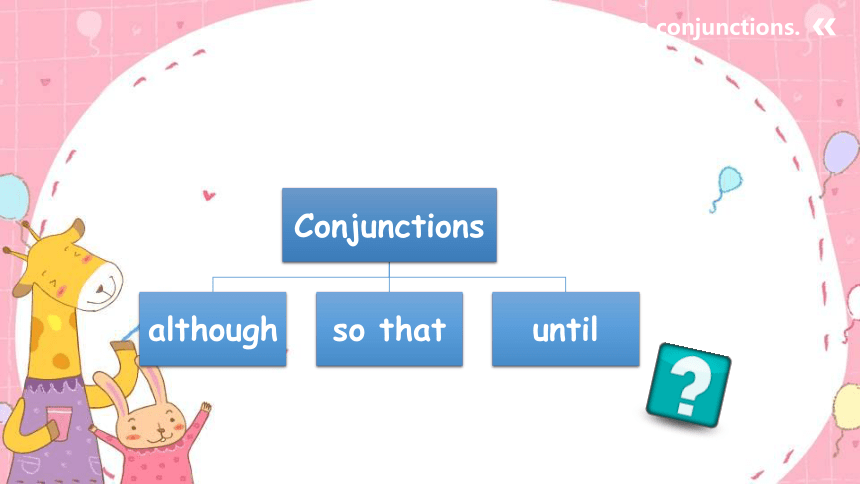 conjunctions.

Conjunctions

although

so that

until

?